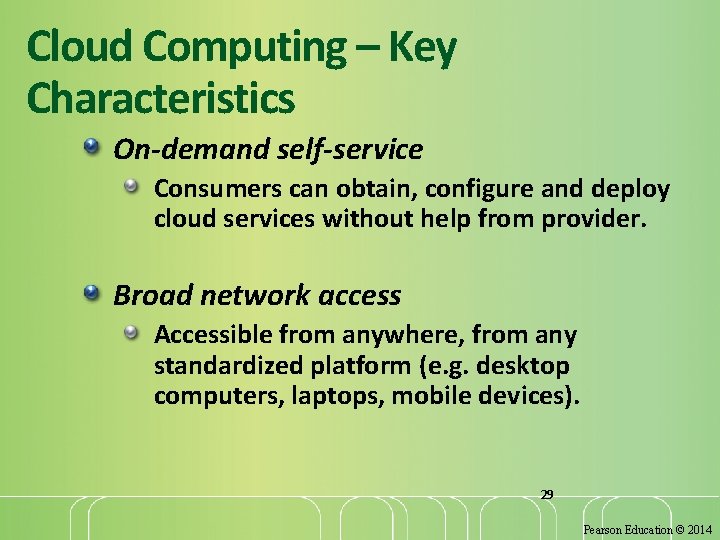 Cloud Computing – Key Characteristics

On-demand self-service

Consumers can obtain, configure and deploy cloud services without help from provider.

Broad network access

Accessible from anywhere, from any standardized platform (e.g. desktop computers, laptops, mobile devices).

29

Pearson Education © 2014